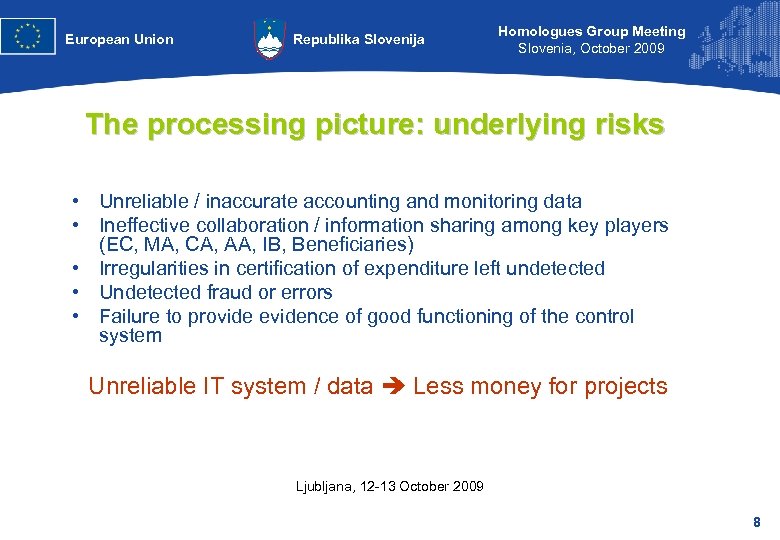 European Union

Republika Slovenija

Homologues Group Meeting
Slovenia, October 2009

The processing picture: underlying risks

• Unreliable / inaccurate accounting and monitoring data
• Ineffective collaboration / information sharing among key players (EC, MA, CA, AA, IB, Beneficiaries)
• Irregularities in certification of expenditure left undetected
• Undetected fraud or errors
• Failure to provide evidence of good functioning of the control system

Unreliable IT system / data ➔ Less money for projects

Ljubljana, 12-13 October 2009

8